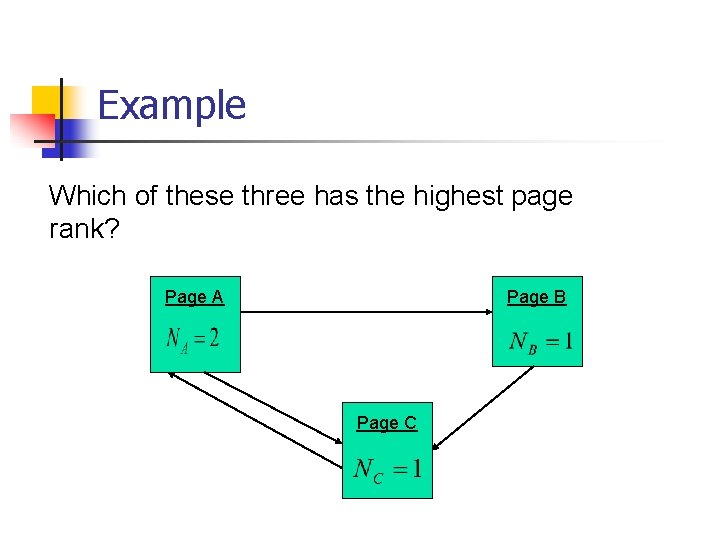 Example

Which of these three has the highest page rank?

Page A
$N_A = 2$

Page B
$N_B = 1$

Page C
$N_C = 1$